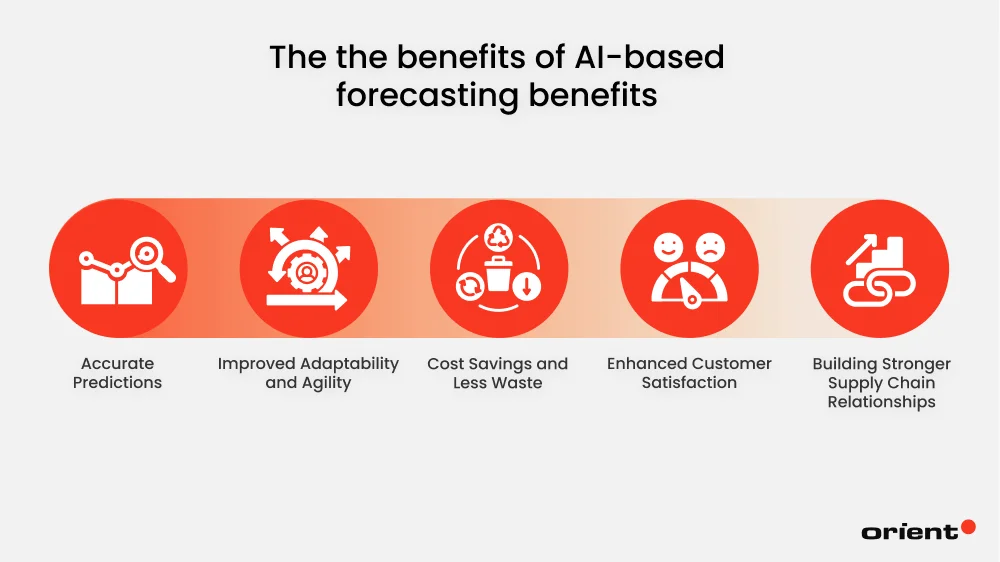 The the benefits of AI-based forecasting benefits

Accurate Predictions

Improved Adaptability and Agility

Cost Savings and Less Waste

Enhanced Customer Satisfaction

Building Stronger Supply Chain Relationships

orient